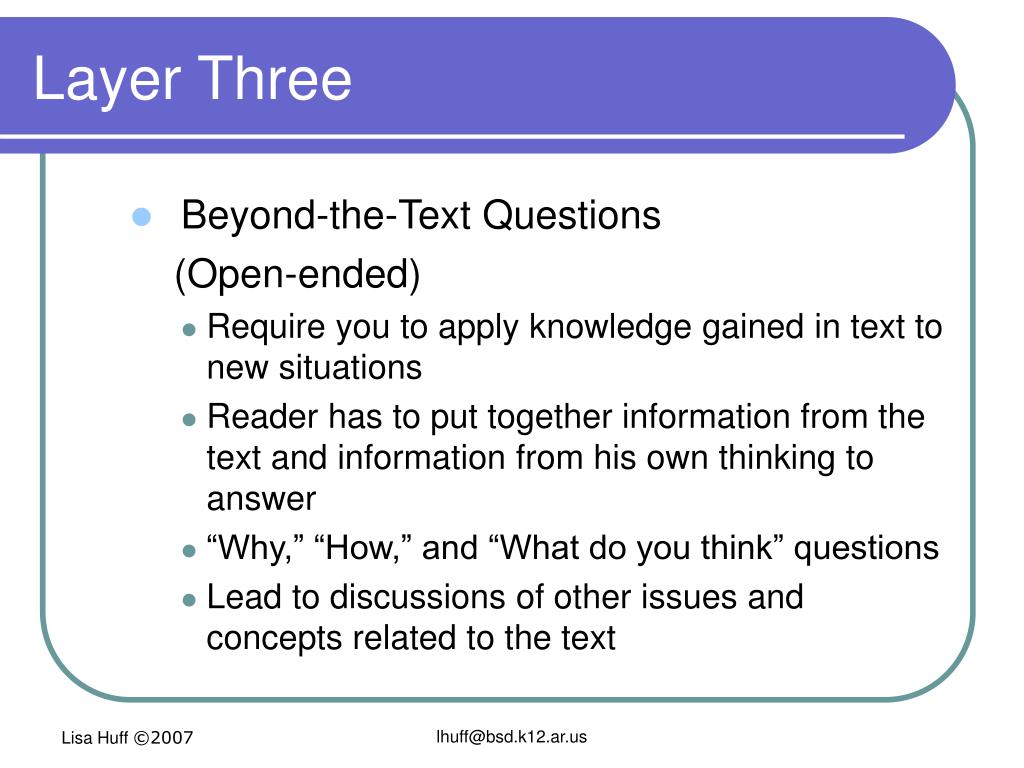 Layer Three

Beyond-the-Text Questions
(Open-ended)

Require you to apply knowledge gained in text to new situations

Reader has to put together information from the text and information from his own thinking to answer

“Why,” “How,” and “What do you think” questions

Lead to discussions of other issues and concepts related to the text

Lisa Huff ©2007

lhuff@bsd.k12.ar.us